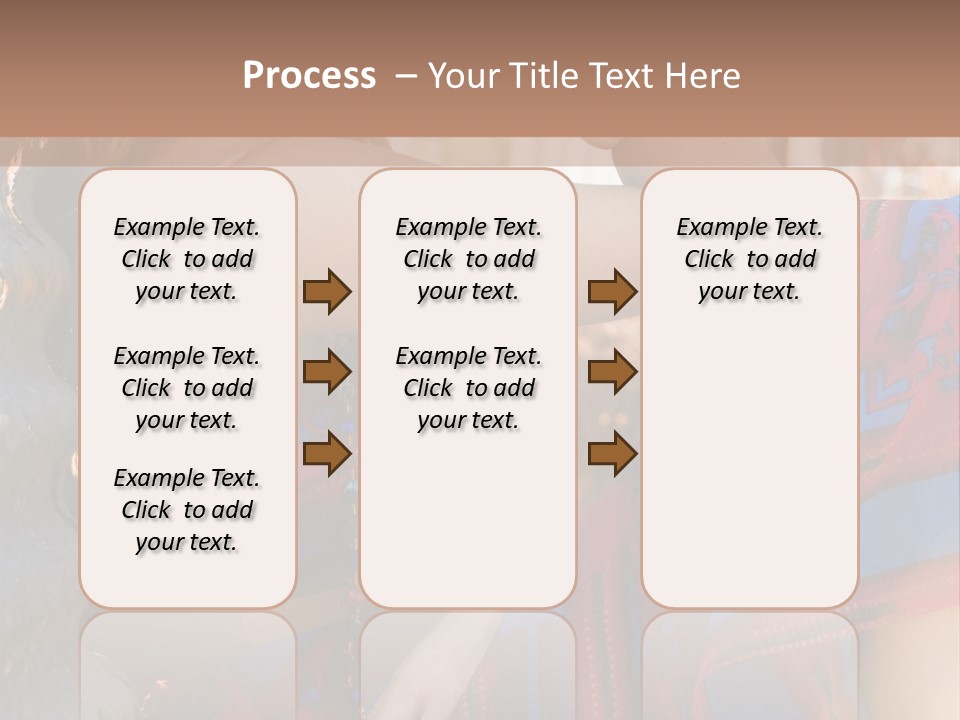 Process – Your Title Text Here

Example Text. Click to add your text.

Example Text. Click to add your text.

Example Text. Click to add your text.

Example Text. Click to add your text.

Example Text. Click to add your text.

Example Text. Click to add your text.